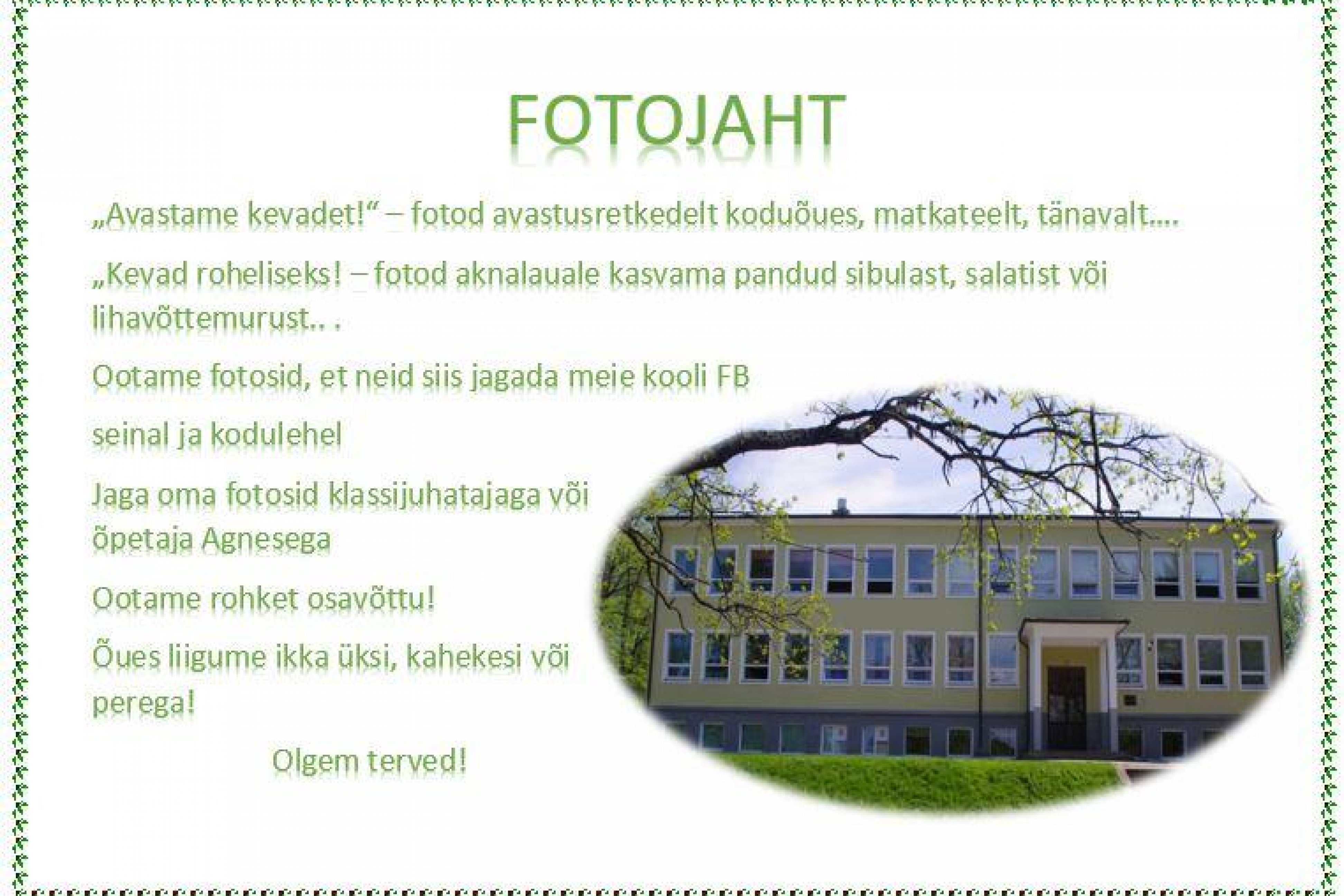 FOTOJAHT

„Avastame kevadet!“ – fotod avastusretkedelt koduõues, matkateelt, tänavalt….

„Kevad roheliseks! – fotod aknalauale kasvama pandud sibulast, salatist või lihavõttemurust.. .

Ootame fotosid, et neid siis jagada meie kooli FB

seinal ja kodulehel

Jaga oma fotosid klassijuhatajaga või õpetaja Agnesega

Ootame rohket osavõttu!

Õues liigume ikka üksi, kahekesi või perega!

Olgem terved!